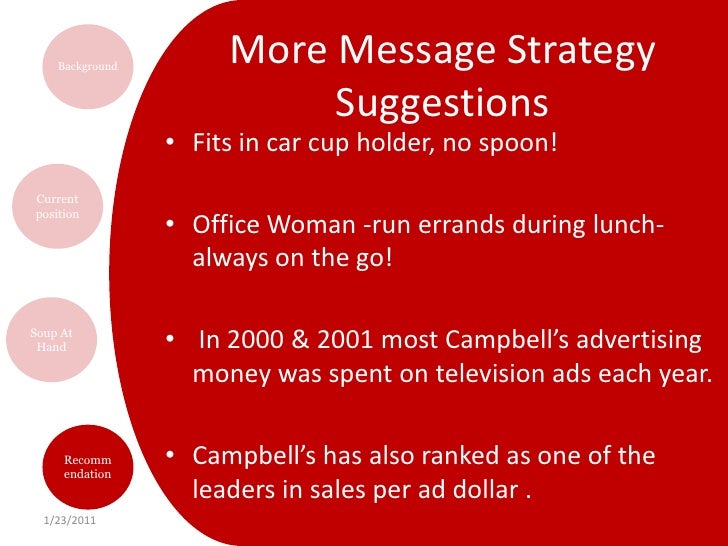 Background

Current position

Soup At Hand

Recomm endation

1/23/2011

More Message Strategy Suggestions

• Fits in car cup holder, no spoon!

• Office Woman -run errands during lunch- always on the go!

• In 2000 & 2001 most Campbell's advertising money was spent on television ads each year.

• Campbell's has also ranked as one of the leaders in sales per ad dollar .